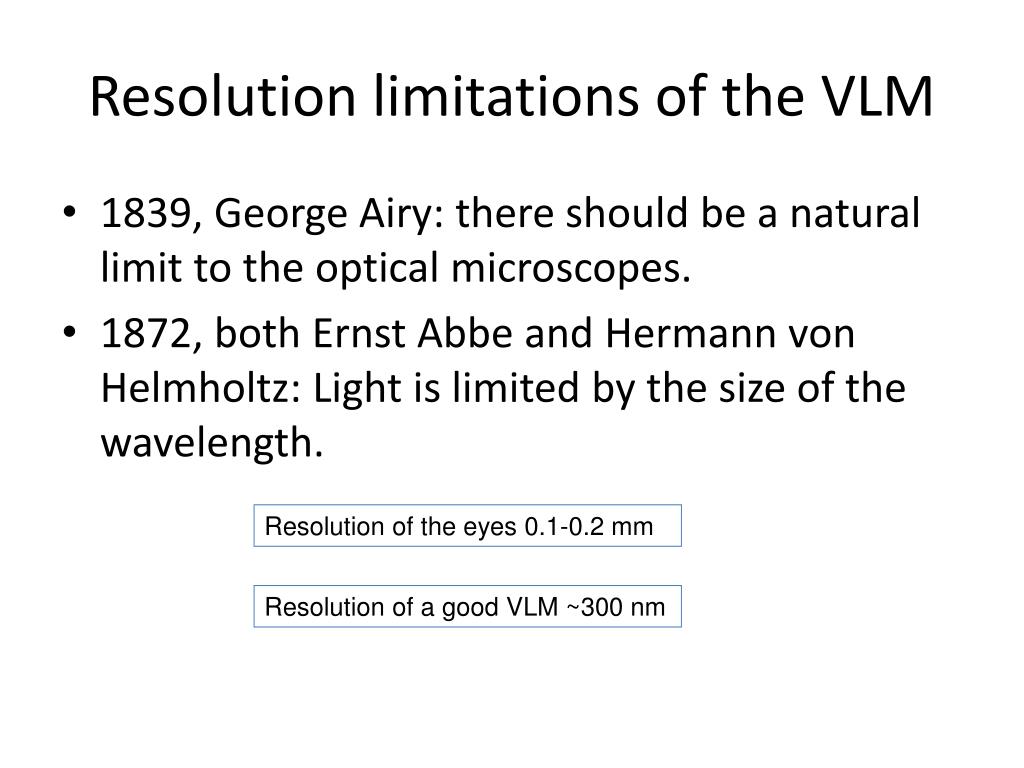 Resolution limitations of the VLM

• 1839, George Airy: there should be a natural limit to the optical microscopes.
• 1872, both Ernst Abbe and Hermann von Helmholtz: Light is limited by the size of the wavelength.

Resolution of the eyes 0.1-0.2 mm

Resolution of a good VLM ~300 nm